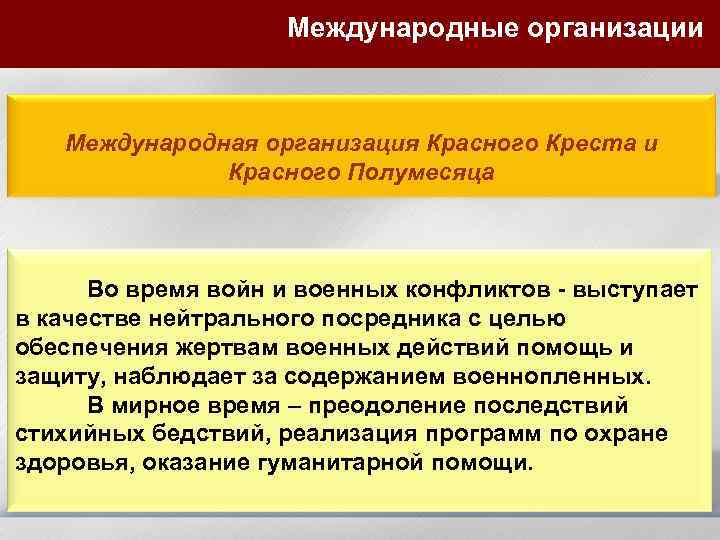 Международные организации

Международная организация Красного Креста и Красного Полумесяца

Во время войн и военных конфликтов - выступает в качестве нейтрального посредника с целью обеспечения жертвам военных действий помощь и защиту, наблюдает за содержанием военнопленных.

В мирное время – преодоление последствий стихийных бедствий, реализация программ по охране здоровья, оказание гуманитарной помощи.